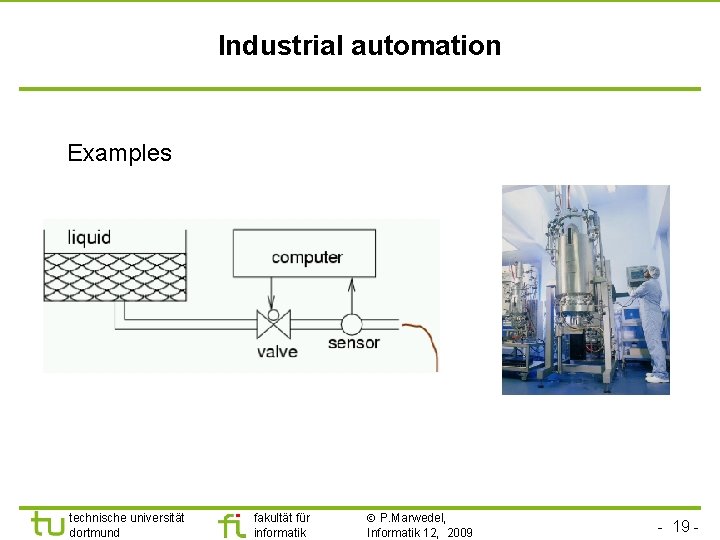 Industrial automation

Examples

liquid

computer

valve

sensor

tu technische universität dortmund

fi fakultät für informatik

© P.Marwedel, Informatik 12, 2009

- 19 -